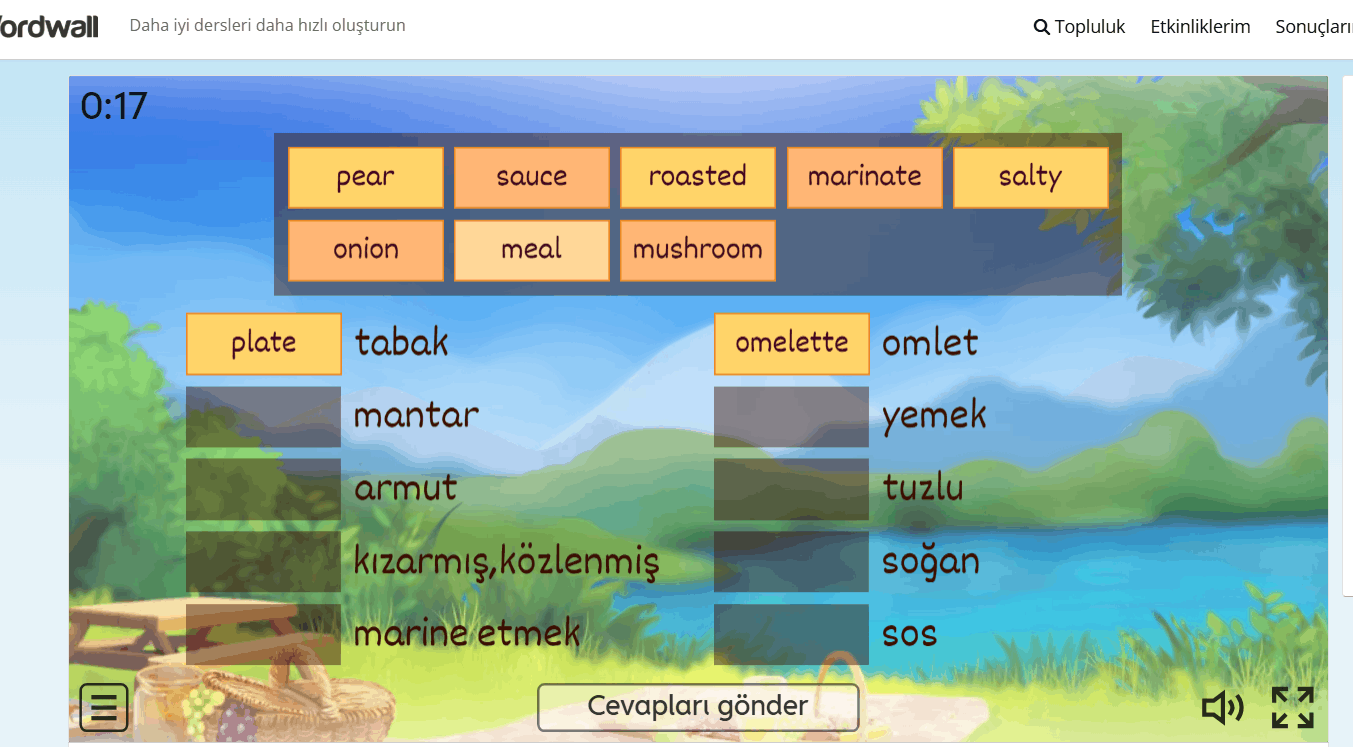 ordwall Daha iyi dersleri daha hızlı oluşturun

Topluluk Etkinliklerim Sonuçları

0:17

pear sauce roasted marinate salty
onion meal mushroom

plate tabak
mantar
armut
kızarmış,közlenmiş
marine etmek

omelette omlet
yemek
tuzlu
soğan
sos

Cevapları gönder